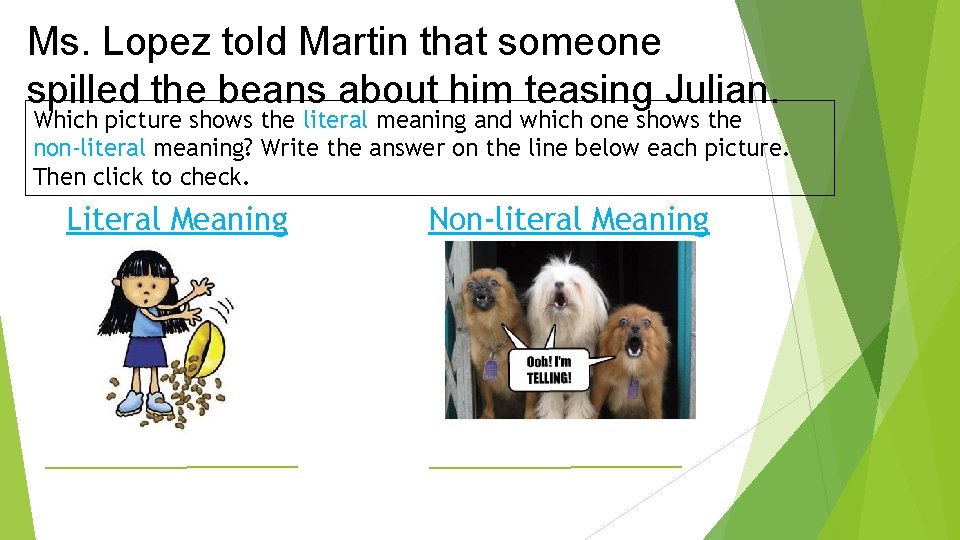 Ms. Lopez told Martin that someone spilled the beans about him teasing Julian.

Which picture shows the literal meaning and which one shows the non-literal meaning? Write the answer on the line below each picture. Then click to check.

Literal Meaning

Non-literal Meaning

Ooh! I'm TELLING!